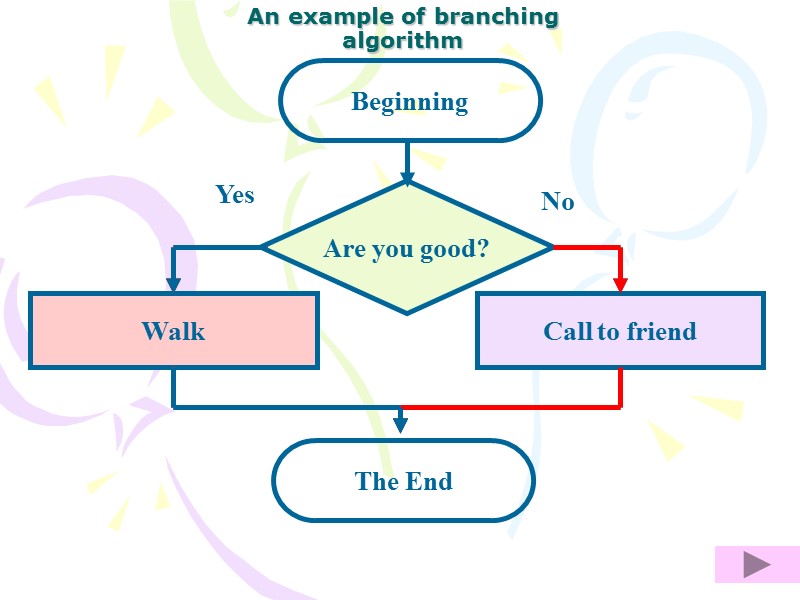 An example of branching algorithm

Beginning

Yes

No

Are you good?

Walk

Call to friend

The End